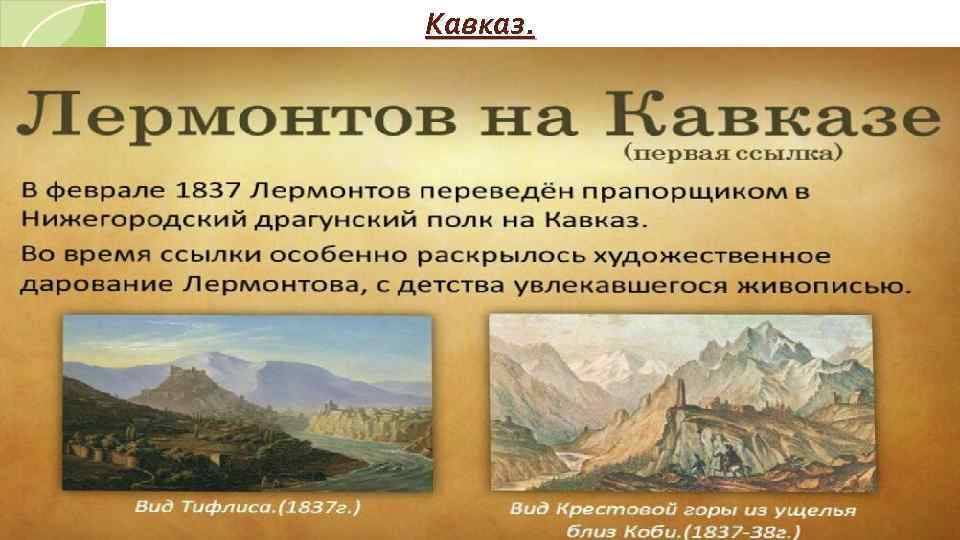 Кавказ.

Лермонтов на Кавказе
(первая ссылка)

В феврале 1837 Лермонтов переведён прапорщиком в Нижегородский драгунский полк на Кавказ.

Во время ссылки особенно раскрылось художественное дарование Лермонтова, с детства увлекавшегося живописью.

Вид Тифлиса.(1837г.)

Вид Крестовой горы из ущелья близ Коби.(1837-38г.)